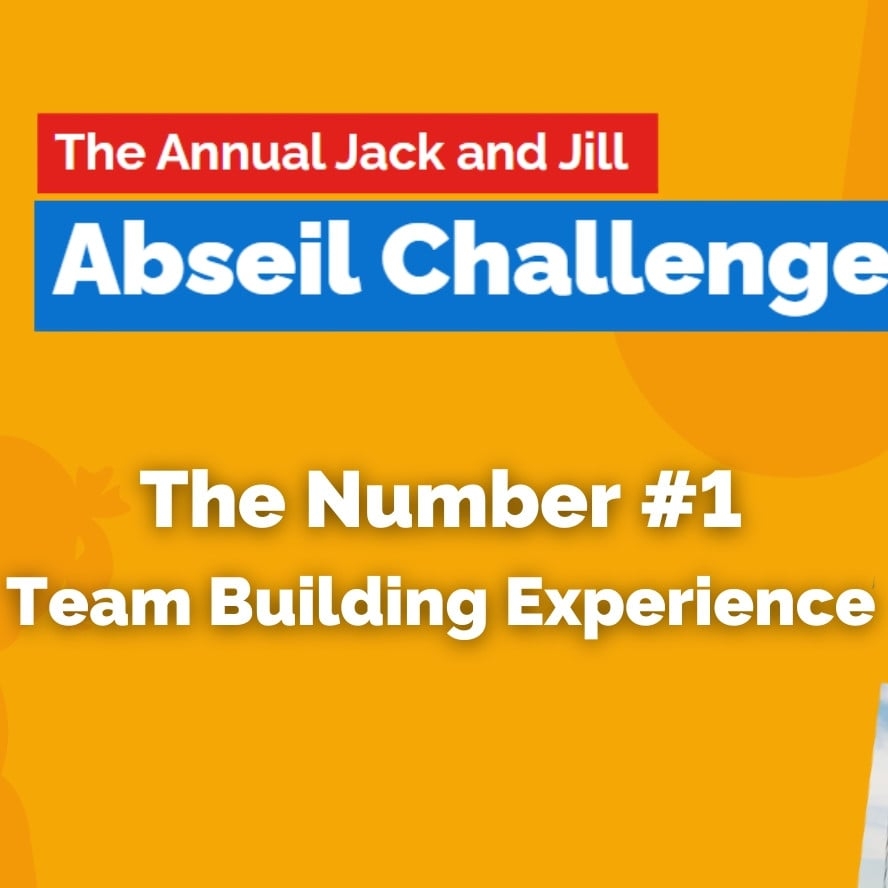 The Annual Jack and Jill

Abseil Challenge

The Number #1
Team Building Experience